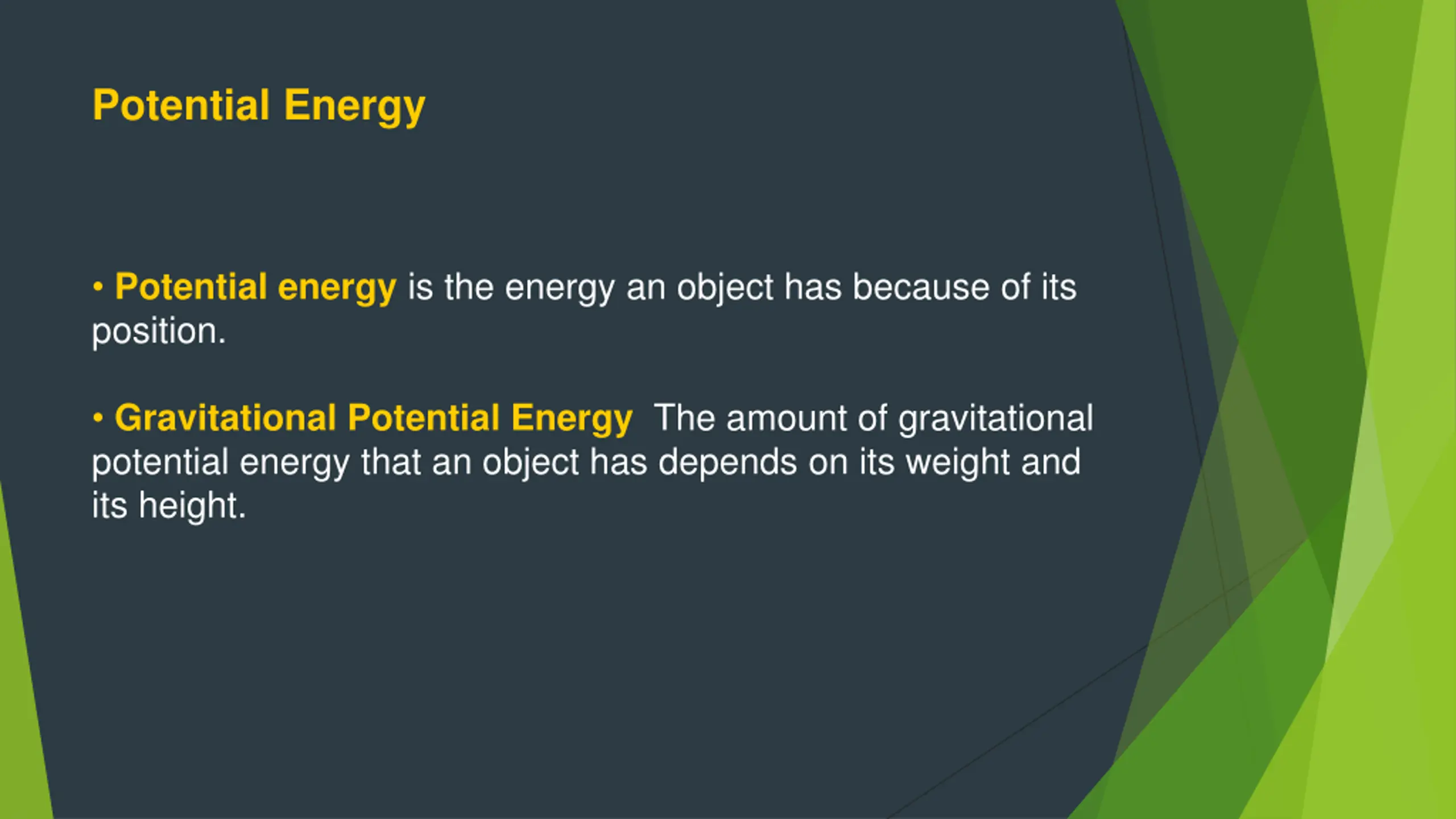 Potential Energy

• Potential energy is the energy an object has because of its position.

• Gravitational Potential Energy  The amount of gravitational potential energy that an object has depends on its weight and its height.